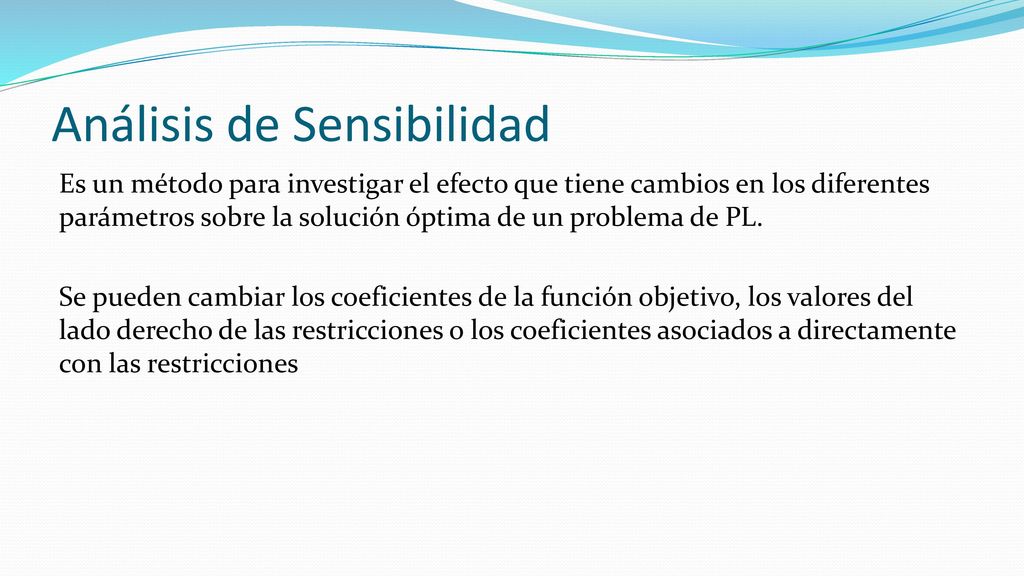 Análisis de Sensibilidad

Es un método para investigar el efecto que tiene cambios en los diferentes parámetros sobre la solución óptima de un problema de PL.

Se pueden cambiar los coeficientes de la función objetivo, los valores del lado derecho de las restricciones o los coeficientes asociados a directamente con las restricciones